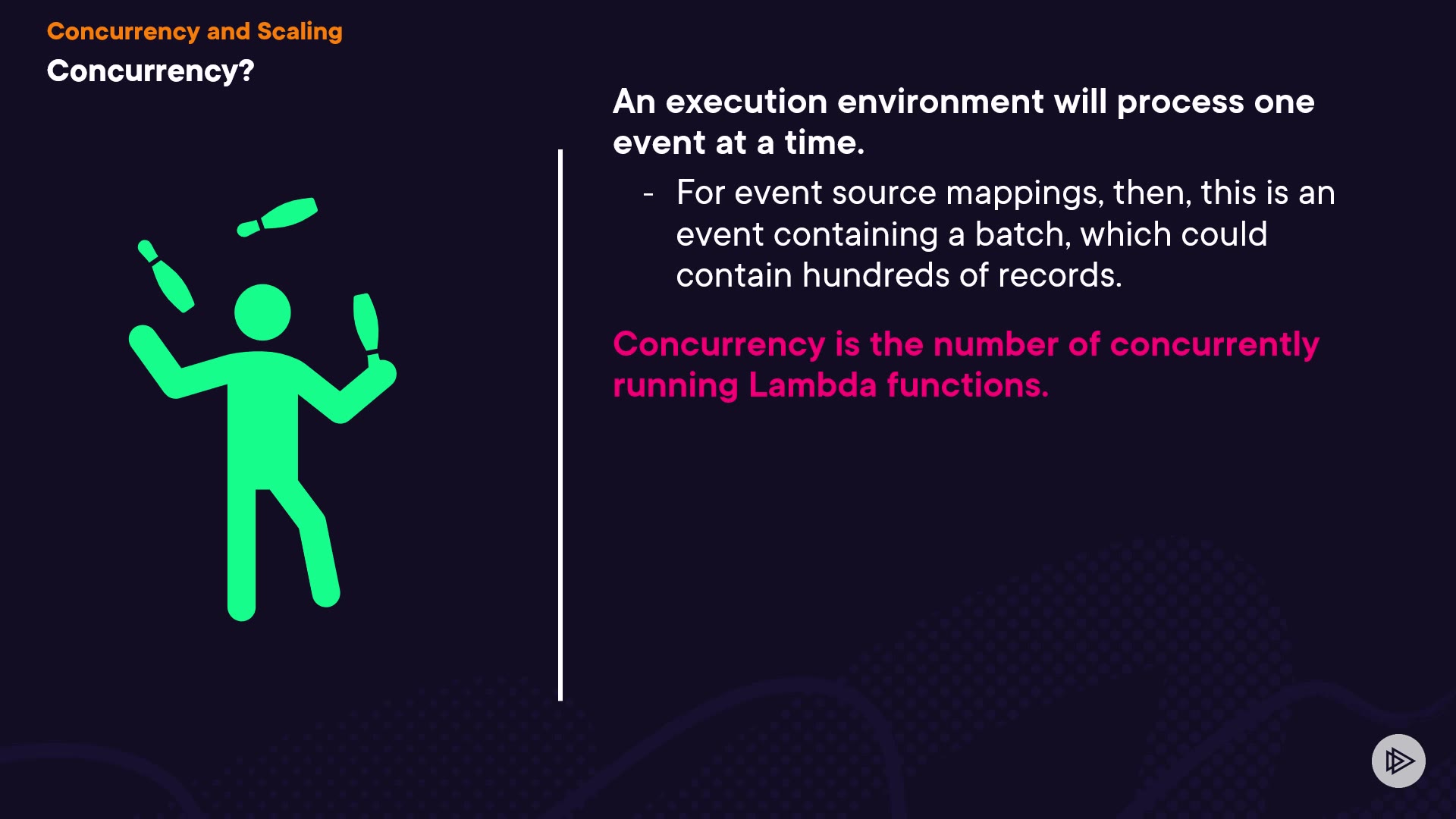 Concurrency and Scaling
Concurrency?

An execution environment will process one event at a time.

- For event source mappings, then, this is an event containing a batch, which could contain hundreds of records.

Concurrency is the number of concurrently running Lambda functions.